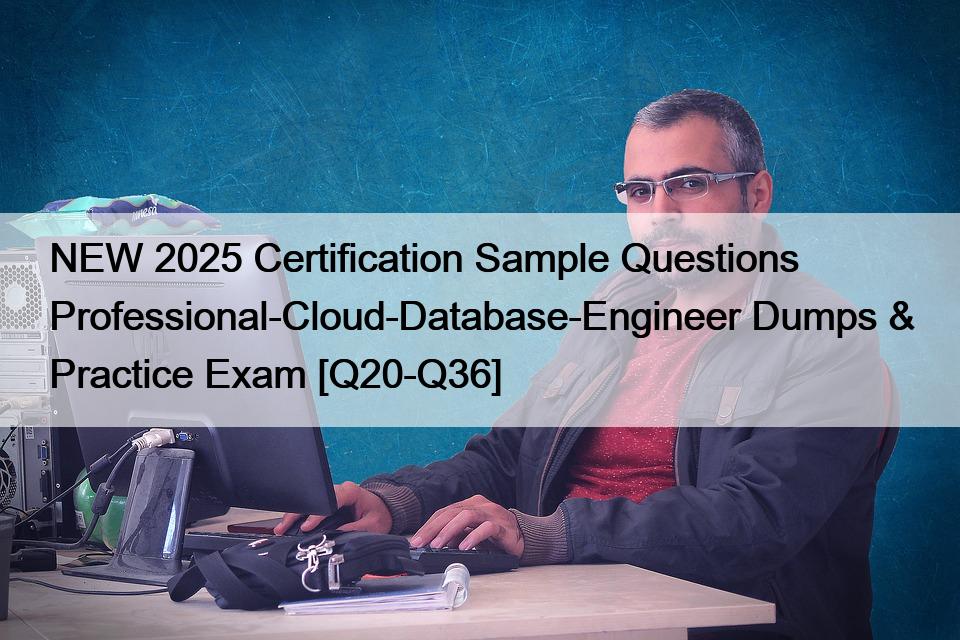 NEW 2025 Certification Sample Questions Professional-Cloud-Database-Engineer Dumps & Practice Exam [Q20-Q36]